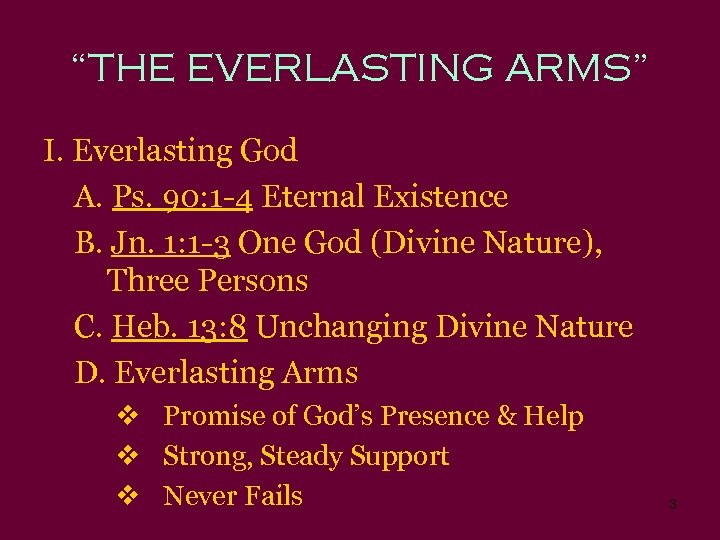 “THE EVERLASTING ARMS”

I. Everlasting God

A. Ps. 90:1-4 Eternal Existence

B. Jn. 1:1-3 One God (Divine Nature), Three Persons

C. Heb. 13:8 Unchanging Divine Nature

D. Everlasting Arms

❖ Promise of God’s Presence & Help

❖ Strong, Steady Support

❖ Never Fails

3